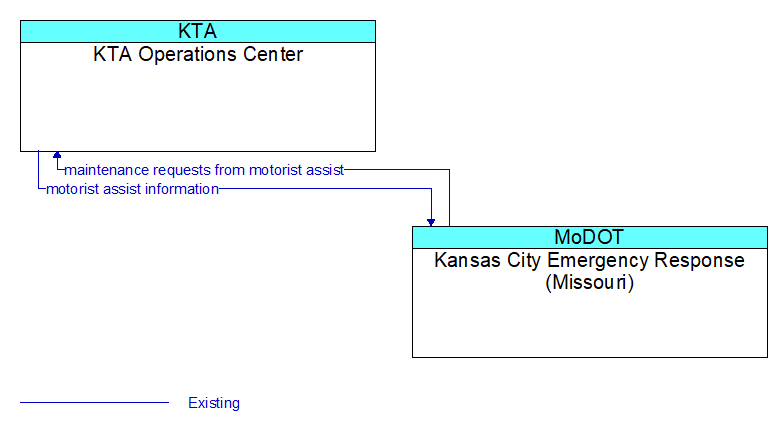 KTA
KTA Operations Center

maintenance requests from motorist assist
motorist assist information

MoDOT
Kansas City Emergency Response (Missouri)

Existing